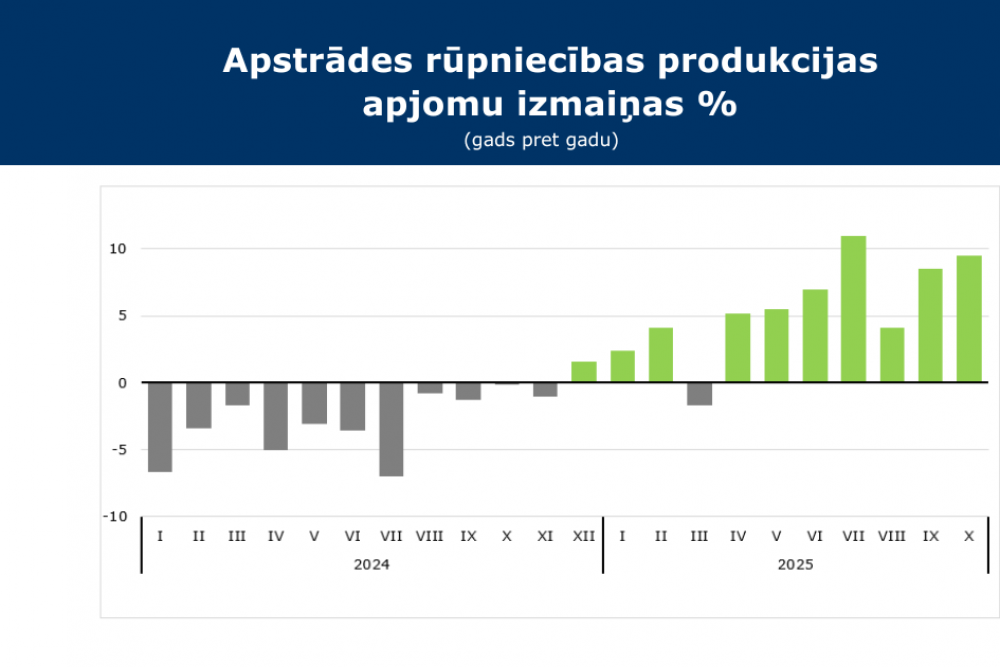 Apstrādes rūpniecības produkcijas apjomu izmaiņas %
(gads pret gadu)

10
5
0
-5
-10

I II III IV V VI VII VIII IX X XI XII I II III IV V VI VII VIII IX X

2024 2025